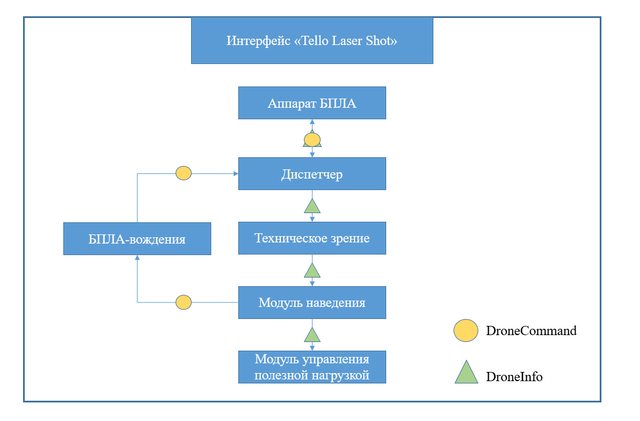 Интерфейс «Tello Laser Shot»

Аппарат БПЛА

Диспетчер

БПЛА-вождения

Техническое зрение

Модуль наведения

Модуль управления полезной нагрузкой

DroneCommand

DroneInfo